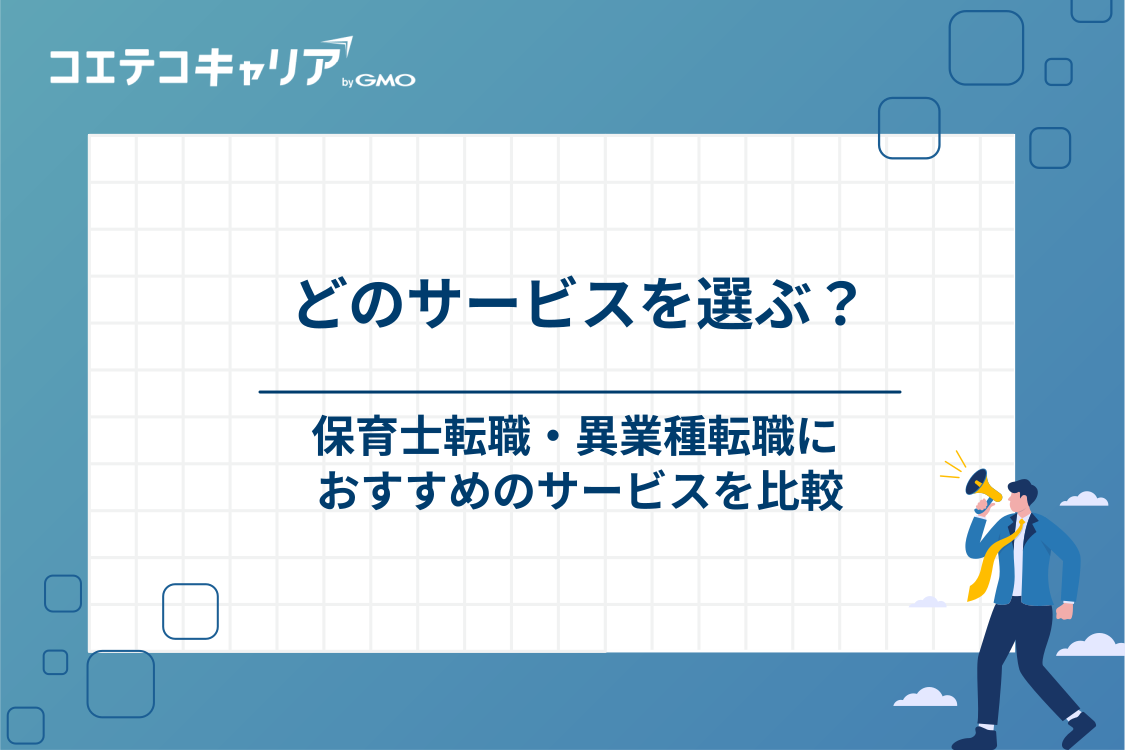 コエテコキャリア by GMO

どのサービスを選ぶ？

保育士転職・異業種転職に
おすすめのサービスを比較